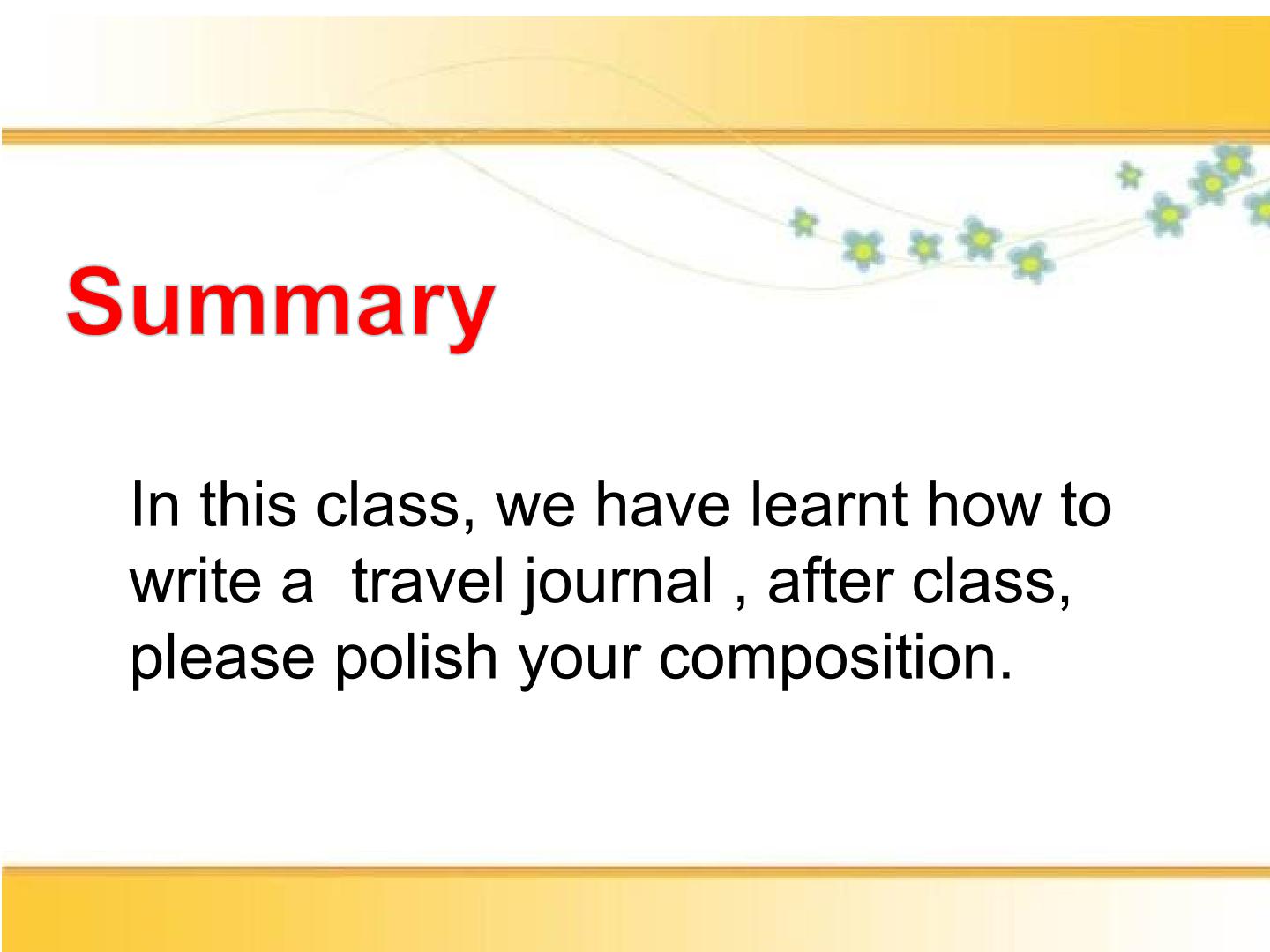 Summary

In this class, we have learnt how to write a travel journal , after class, please polish your composition.